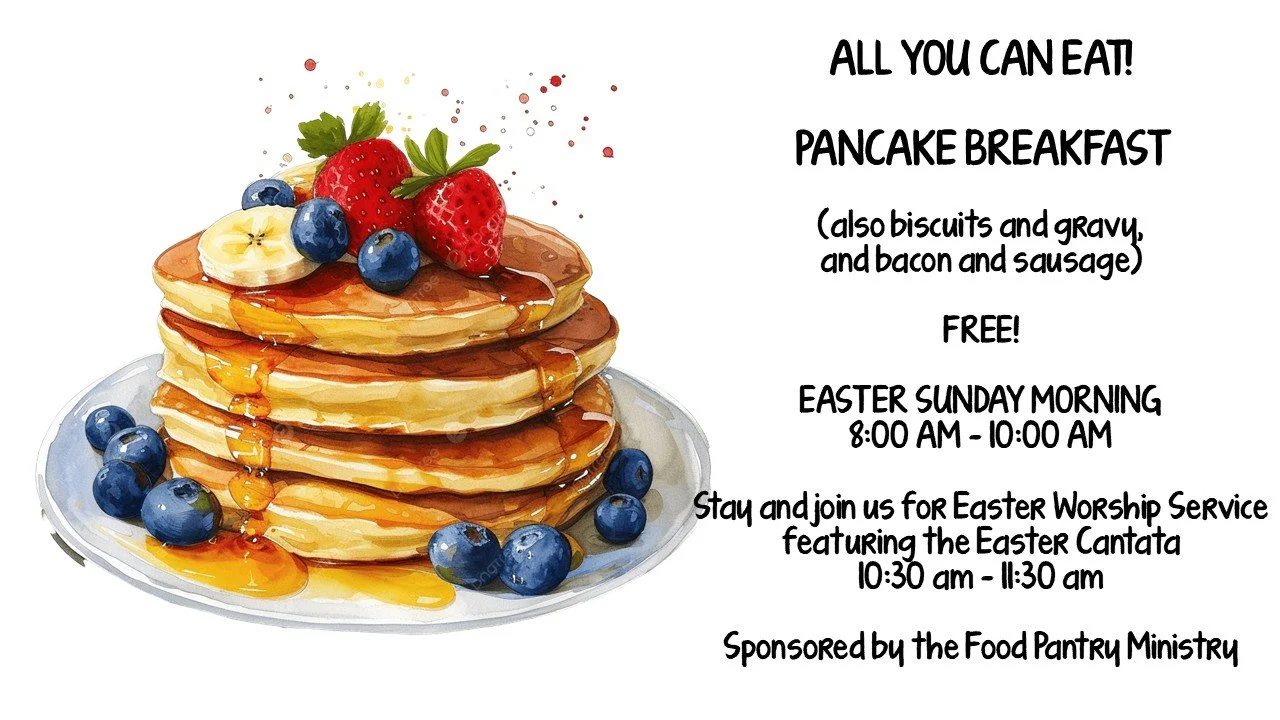 ALL YOU CAN EAT!

PANCAKE BREAKFAST

(also biscuits and gravy, and bacon and sausage)

FREE!

EASTER SUNDAY MORNING
8:00 AM - 10:00 AM

Stay and join us for Easter Worship Service featuring the Easter Cantata
10:30 am - 11:30 am

Sponsored by the Food Pantry Ministry